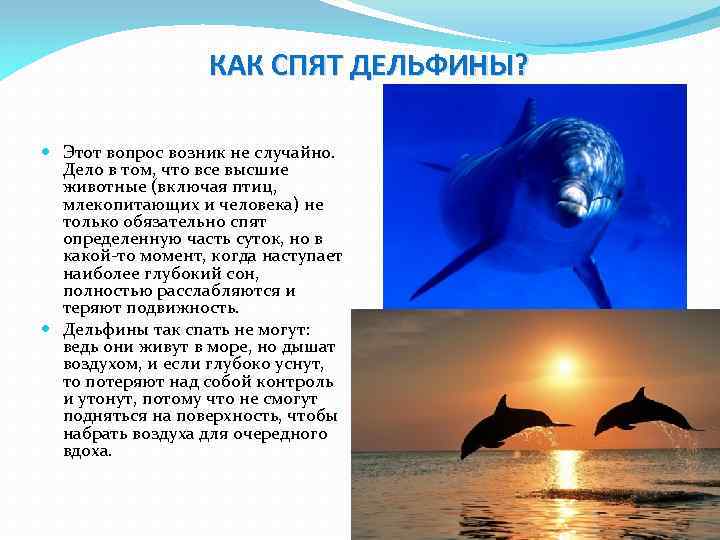 КАК СПЯТ ДЕЛЬФИНЫ?

Этот вопрос возник не случайно. Дело в том, что все высшие животные (включая птиц, млекопитающих и человека) не только обязательно спят определенную часть суток, но в какой-то момент, когда наступает наиболее глубокий сон, полностью расслабляются и теряют подвижность.

Дельфины так спать не могут: ведь они живут в море, но дышат воздухом, и если глубоко уснут, то потеряют над собой контроль и утонут, потому что не смогут подняться на поверхность, чтобы набрать воздуха для очередного вдоха.